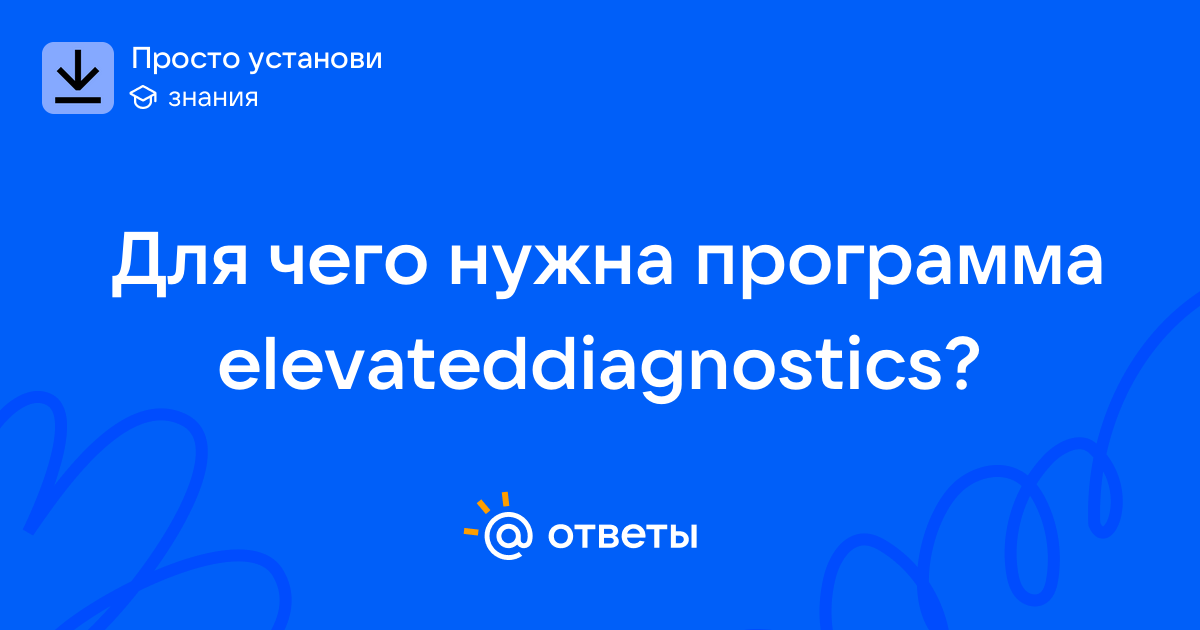 Просто установи
знания

Для чего нужна программа elevateddiagnostics?

@ ответы